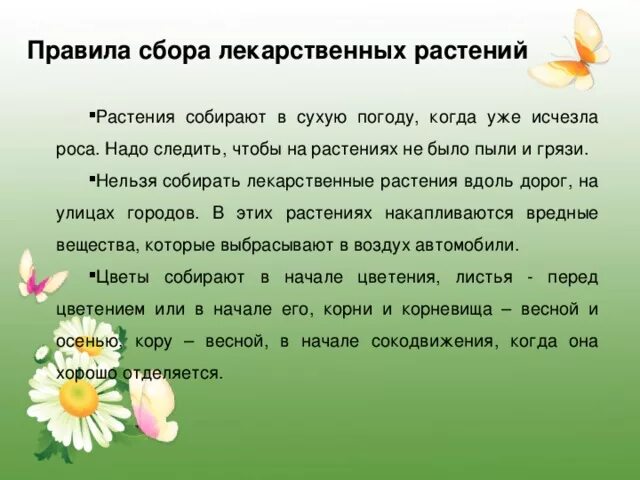 Правила сбора лекарственных растений

▪Растения собирают в сухую погоду, когда уже исчезла роса. Надо следить, чтобы на растениях не было пыли и грязи.

▪Нельзя собирать лекарственные растения вдоль дорог, на улицах городов. В этих растениях накапливаются вредные вещества, которые выбрасывают в воздух автомобили.

▪Цветы собирают в начале цветения, листья - перед цветением или в начале его, корни и корневища – весной и осенью, кору – весной, в начале сокодвижения, когда она хорошо отделяется.